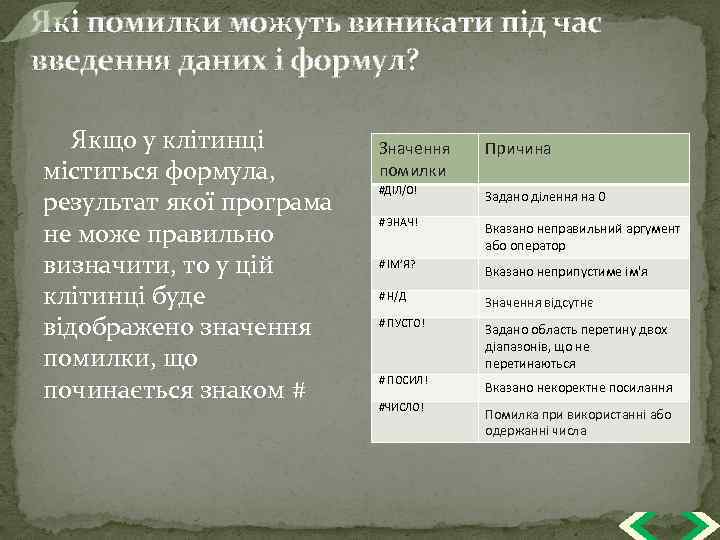 Які помилки можуть виникати під час введення даних і формул?

Якщо у клітинці міститься формула, результат якої програма не може правильно визначити, то у цій клітинці буде відображено значення помилки, що починається знаком #

| Значення помилки | Причина |
|---|---|
| #ДІЛ/0! | Задано ділення на 0 |
| #ЗНАЧ! | Вказано неправильний аргумент або оператор |
| #ІМ'Я? | Вказано неприпустиме ім'я |
| #Н/Д | Значення відсутнє |
| #ПУСТО! | Задано область перетину двох діапазонів, що не перетинаються |
| #ПОСИЛ! | Вказано некоректне посилання |
| #ЧИСЛО! | Помилка при використанні або одержанні числа |